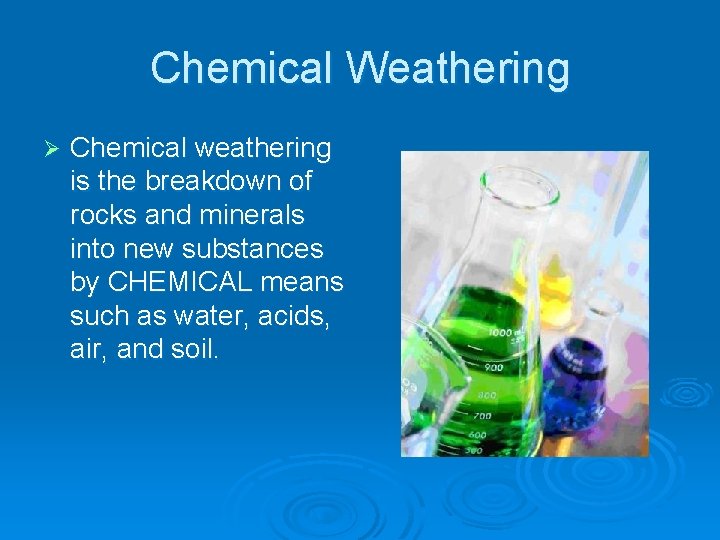 Chemical Weathering

➢ Chemical weathering is the breakdown of rocks and minerals into new substances by CHEMICAL means such as water, acids, air, and soil.

1000 ml
900
800
700
600
500